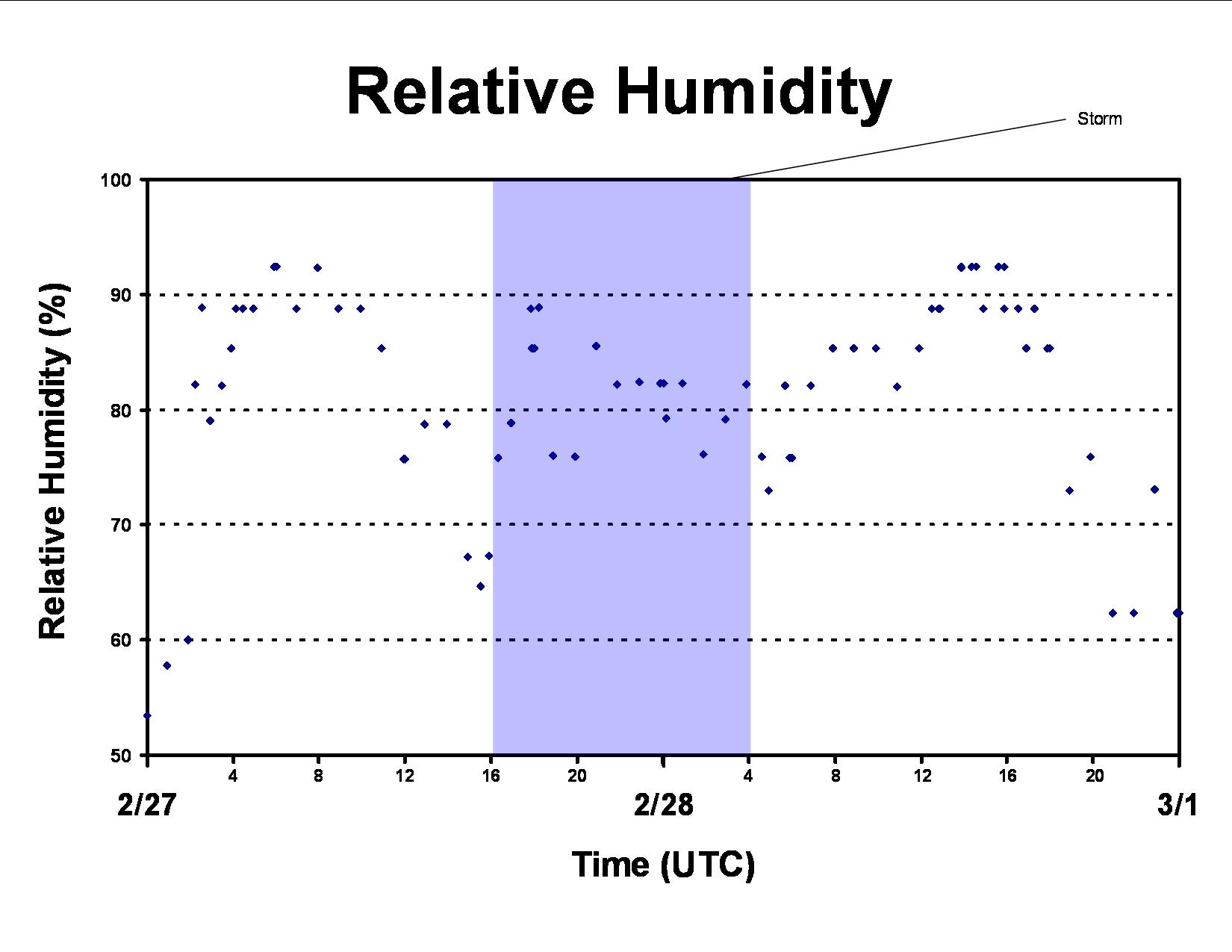 Relative Humidity

Storm

Relative Humidity (%)

100
90
80
70
60
50

4
8
12
16
20
4
8
12
16
20

2/27
2/28
3/1

Time (UTC)